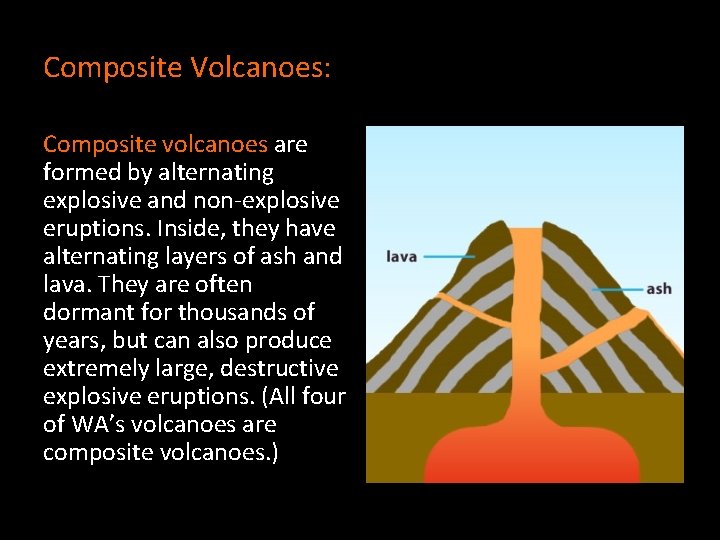 Composite Volcanoes:

Composite volcanoes are formed by alternating explosive and non-explosive eruptions. Inside, they have alternating layers of ash and lava. They are often dormant for thousands of years, but can also produce extremely large, destructive explosive eruptions. (All four of WA's volcanoes are composite volcanoes.)

lava

ash